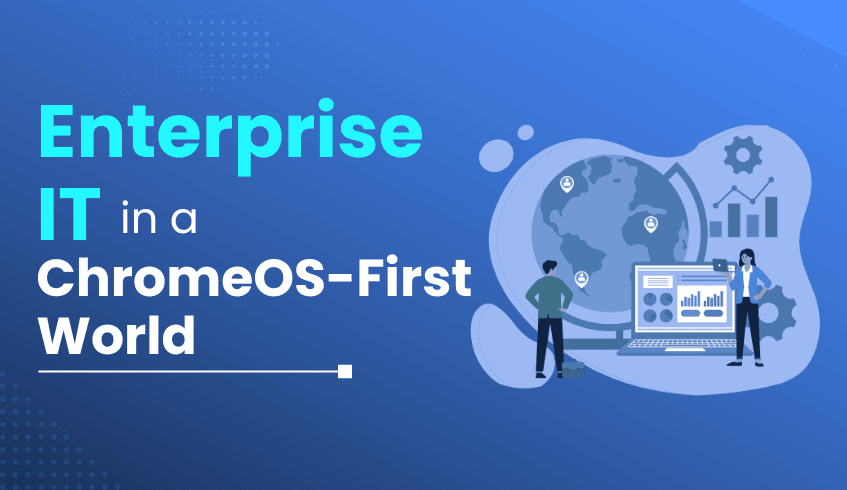 Enterprise
IT in a
ChromeOS-First
World